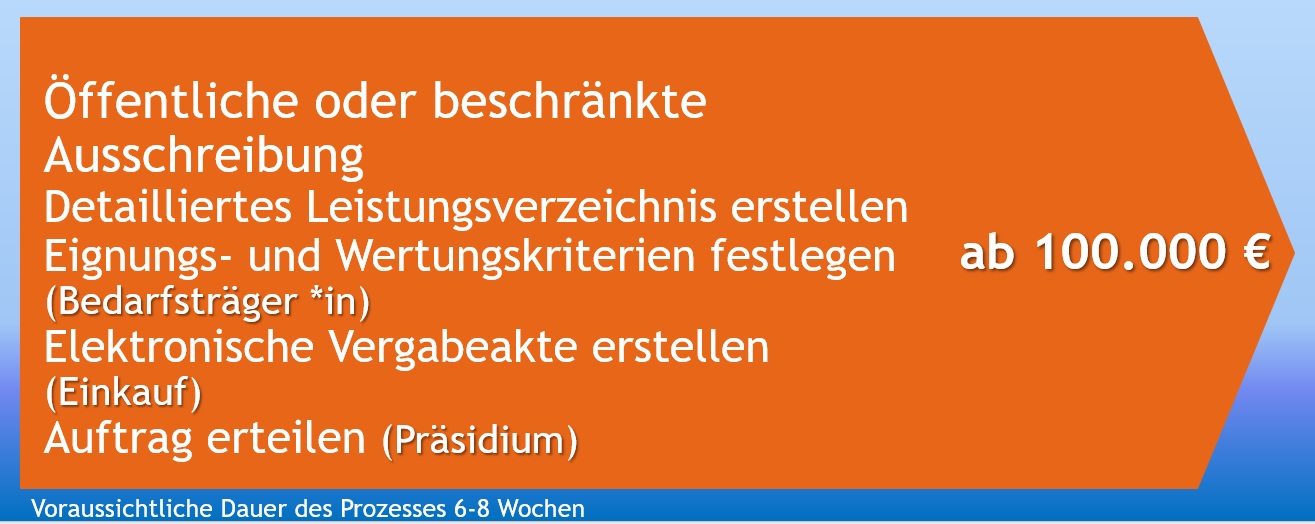 Öffentliche oder beschränkte Ausschreibung
Detailliertes Leistungsverzeichnis erstellen
Eignungs- und Wertungskriterien festlegen (Bedarfsträger *in)
Elektronische Vergabeakte erstellen (Einkauf)
Auftrag erteilen (Präsidium)

ab 100.000 €

Voraussichtliche Dauer des Prozesses 6-8 Wochen